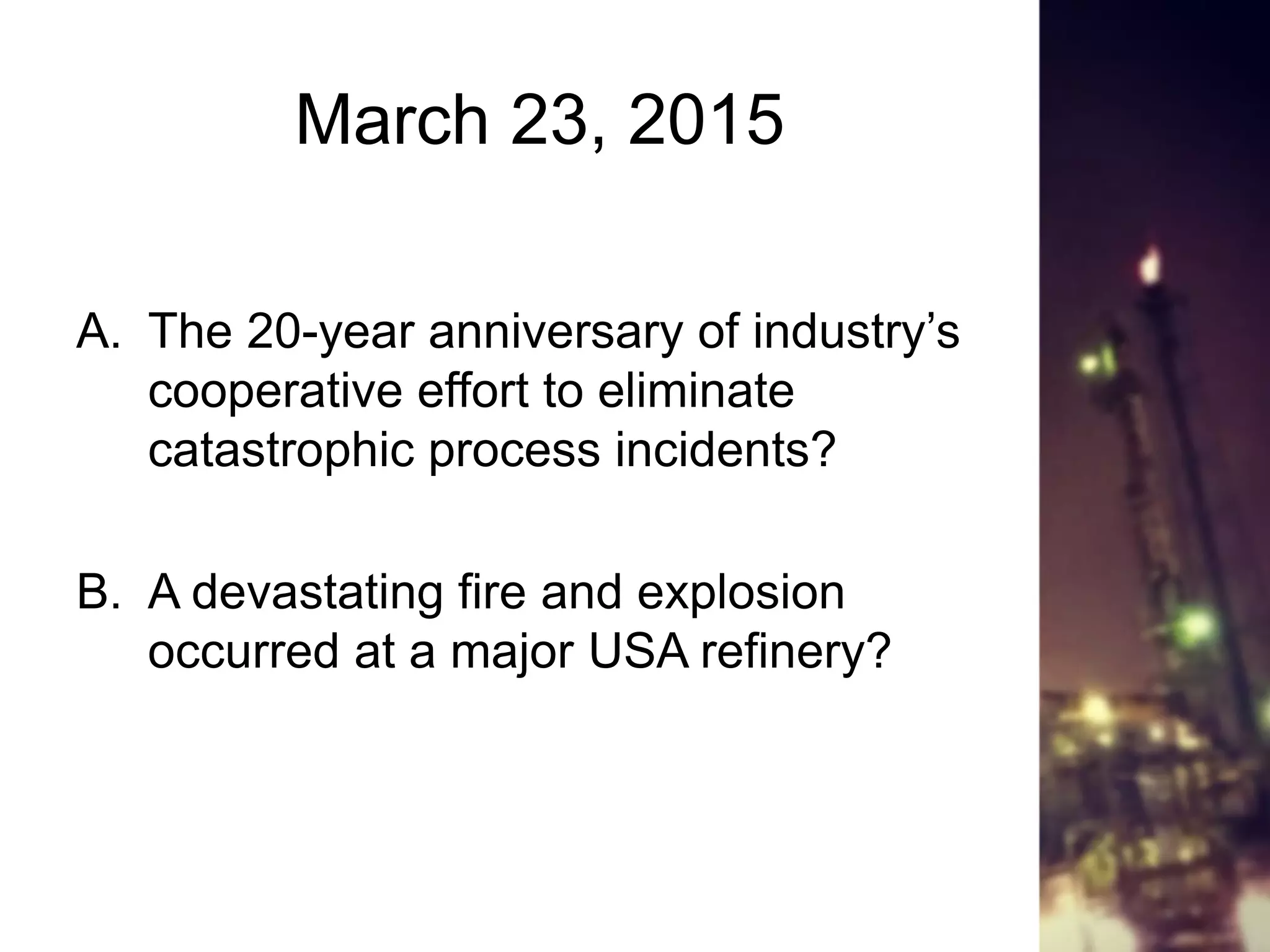 March 23, 2015

A. The 20-year anniversary of industry’s cooperative effort to eliminate catastrophic process incidents?

B. A devastating fire and explosion occurred at a major USA refinery?